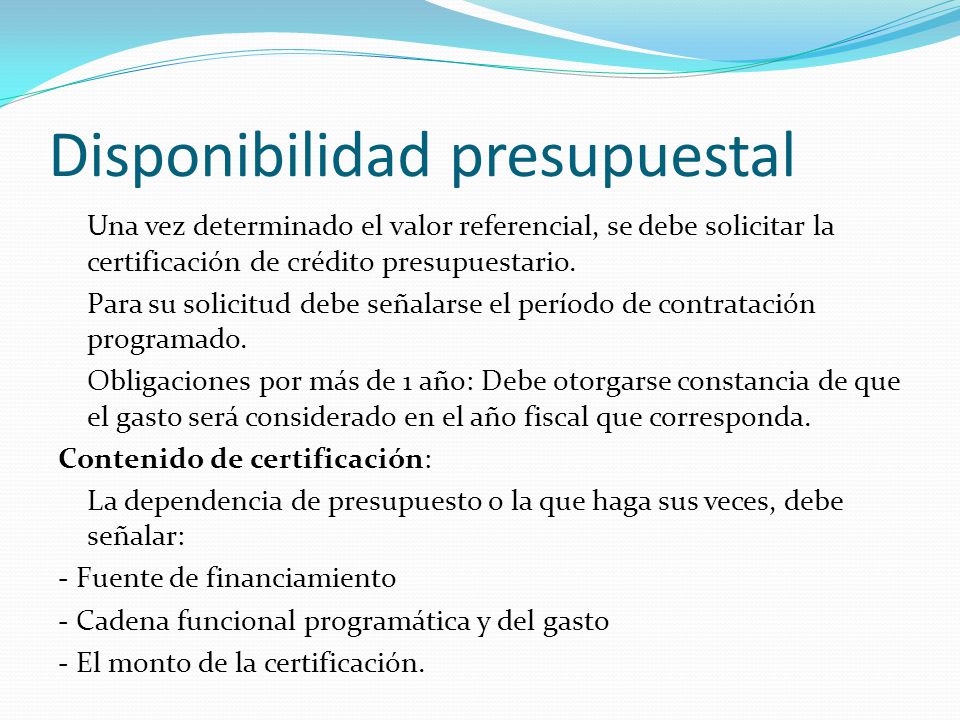 Disponibilidad presupuestal

Una vez determinado el valor referencial, se debe solicitar la certificación de crédito presupuestario.

Para su solicitud debe señalarse el período de contratación programado.

Obligaciones por más de 1 año: Debe otorgarse constancia de que el gasto será considerado en el año fiscal que corresponda.

Contenido de certificación:

La dependencia de presupuesto o la que haga sus veces, debe señalar:

- Fuente de financiamiento

- Cadena funcional programática y del gasto

- El monto de la certificación.